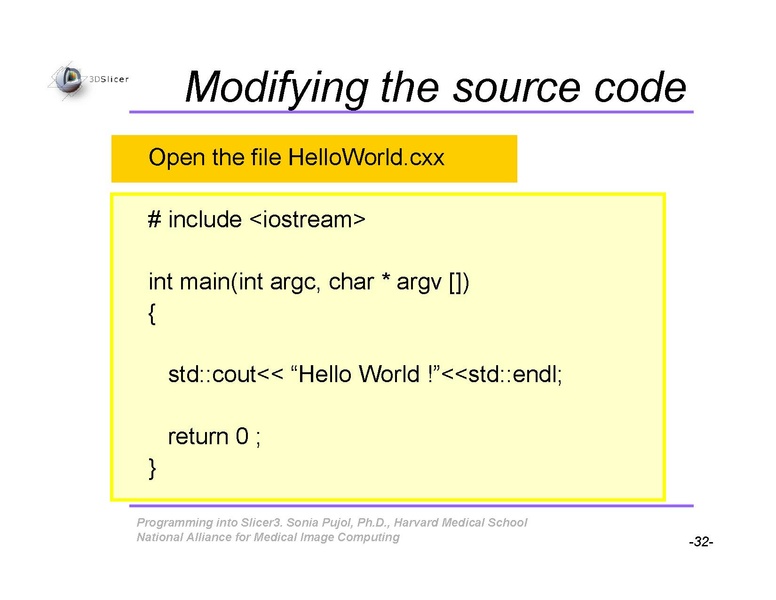 3DSlicer

Modifying the source code

Open the file HelloWorld.cxx

# include <iostream>

int main(int argc, char * argv [])
{

std::cout<< “Hello World !”<<std::endl;

return 0 ;
}

Programming into Slicer3. Sonia Pujol, Ph.D., Harvard Medical School
National Alliance for Medical Image Computing

-32-